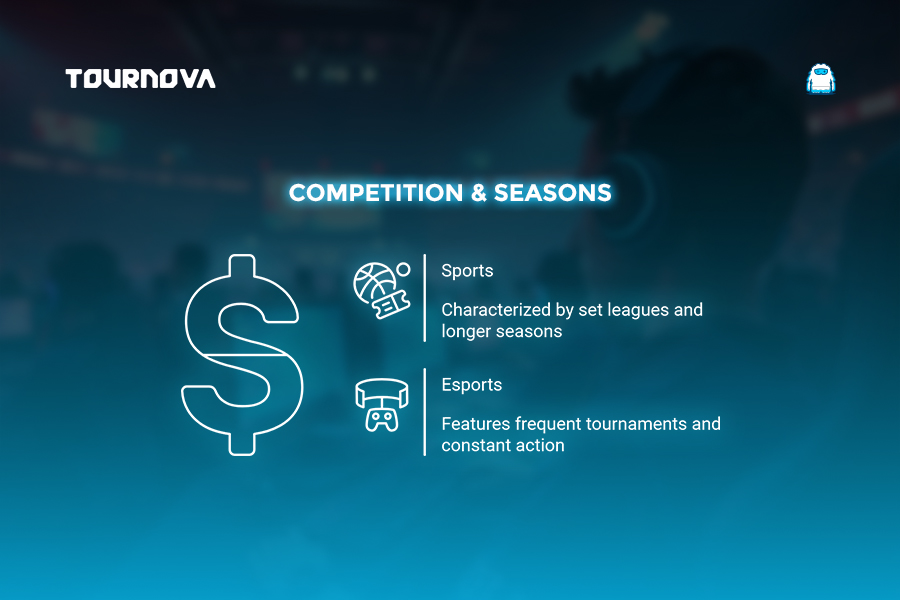 TOURNOVA

COMPETITION & SEASONS

Sports

Characterized by set leagues and longer seasons

Esports

Features frequent tournaments and constant action